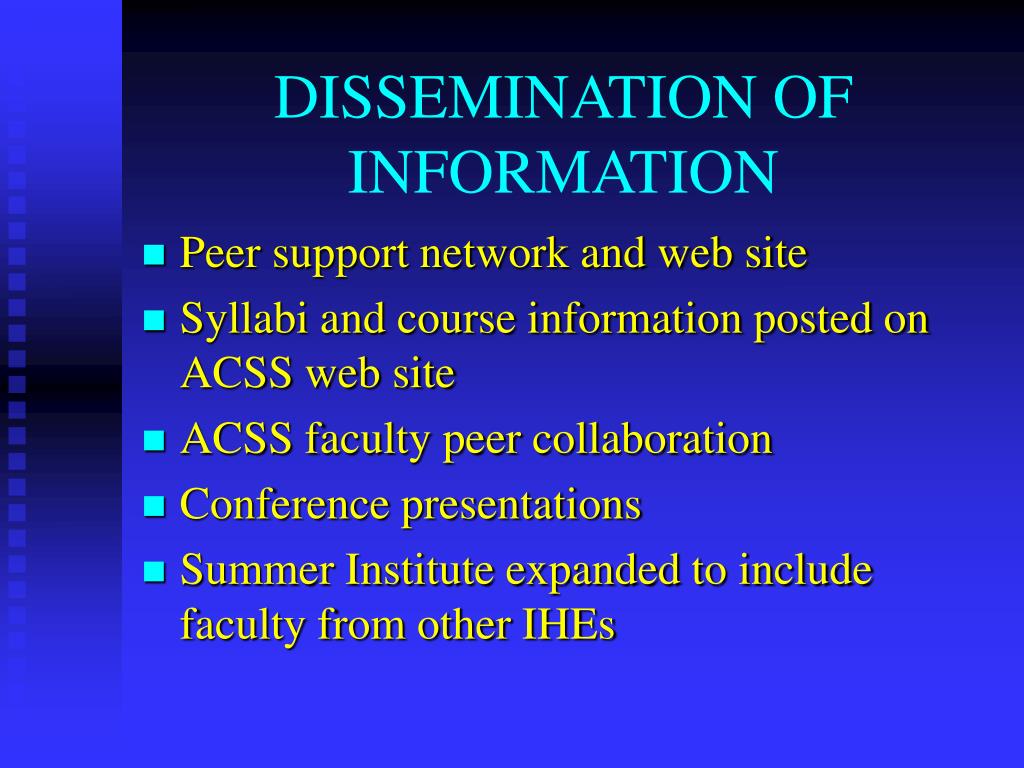 DISSEMINATION OF INFORMATION

- Peer support network and web site
- Syllabi and course information posted on ACSS web site
- ACSS faculty peer collaboration
- Conference presentations
- Summer Institute expanded to include faculty from other IHEs